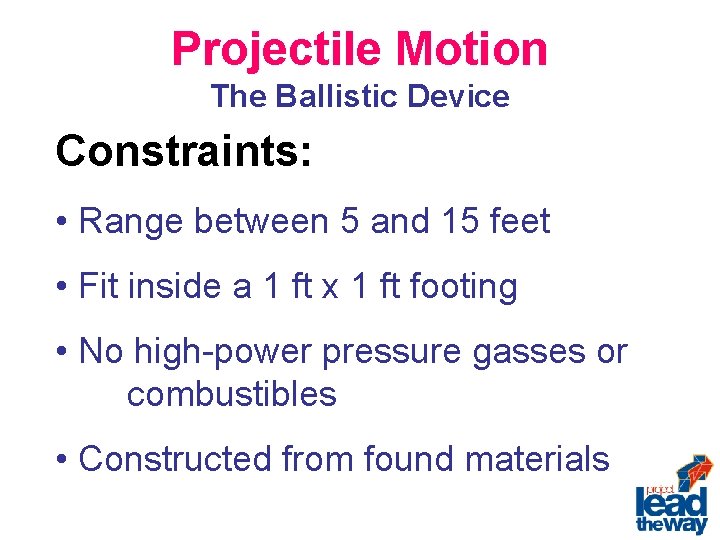 Projectile Motion
The Ballistic Device

Constraints:

• Range between 5 and 15 feet

• Fit inside a 1 ft x 1 ft footing

• No high-power pressure gasses or combustibles

• Constructed from found materials

project lead the way